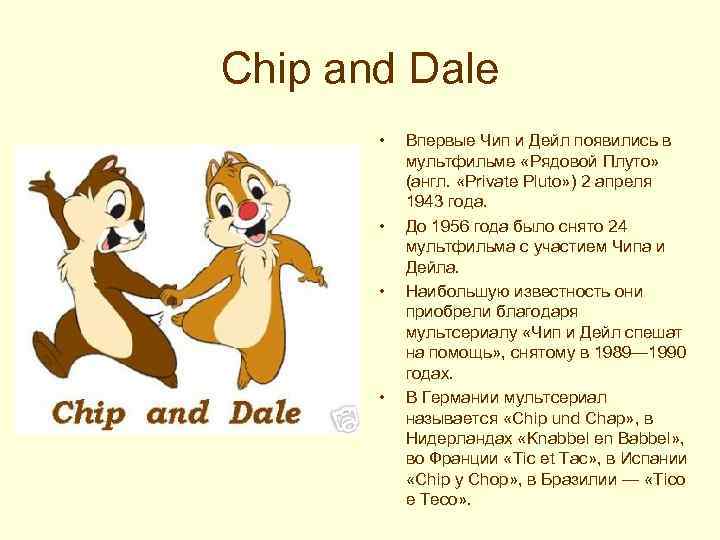 Chip and Dale

Chip and Dale

• Впервые Чип и Дейл появились в мультфильме «Рядовой Плуто» (англ. «Private Pluto») 2 апреля 1943 года.

• До 1956 года было снято 24 мультфильма с участием Чипа и Дейла.

• Наибольшую известность они приобрели благодаря мультсериалу «Чип и Дейл спешат на помощь», снятому в 1989—1990 годах.

• В Германии мультсериал называется «Chip und Chap», в Нидерландах «Knabbel en Babbel», во Франции «Tic et Tac», в Испании «Chip y Chop», в Бразилии — «Tico e Teco».